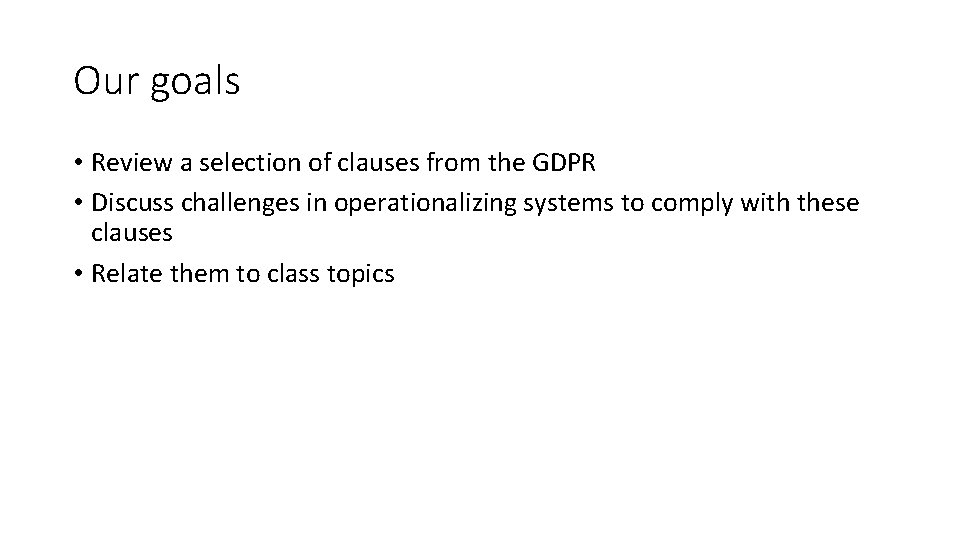 Our goals

• Review a selection of clauses from the GDPR
• Discuss challenges in operationalizing systems to comply with these clauses
• Relate them to class topics